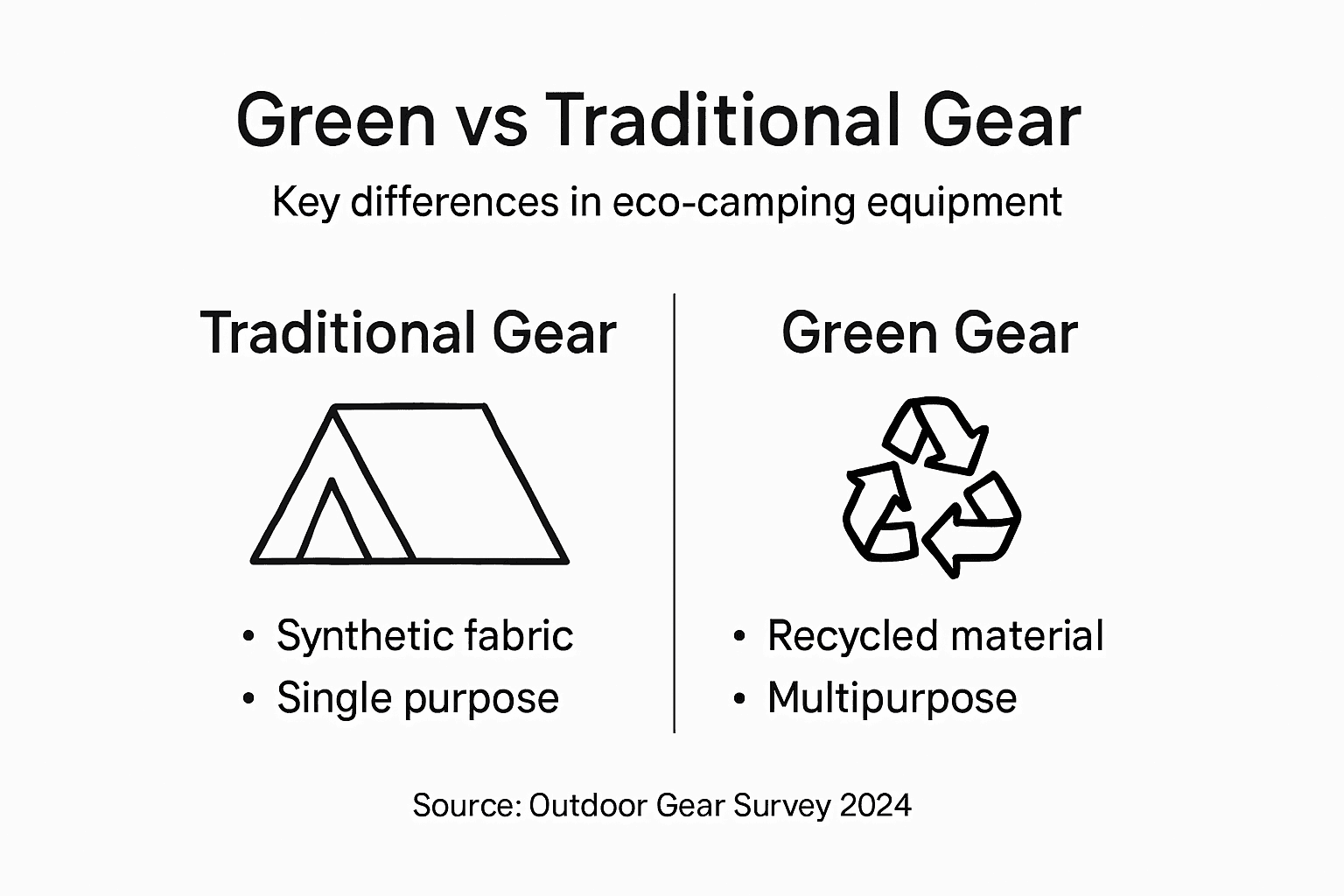 Green vs Traditional Gear

Key differences in eco-camping equipment

Traditional Gear

• Synthetic fabric
• Single purpose

Green Gear

• Recycled material
• Multipurpose

Source: Outdoor Gear Survey 2024